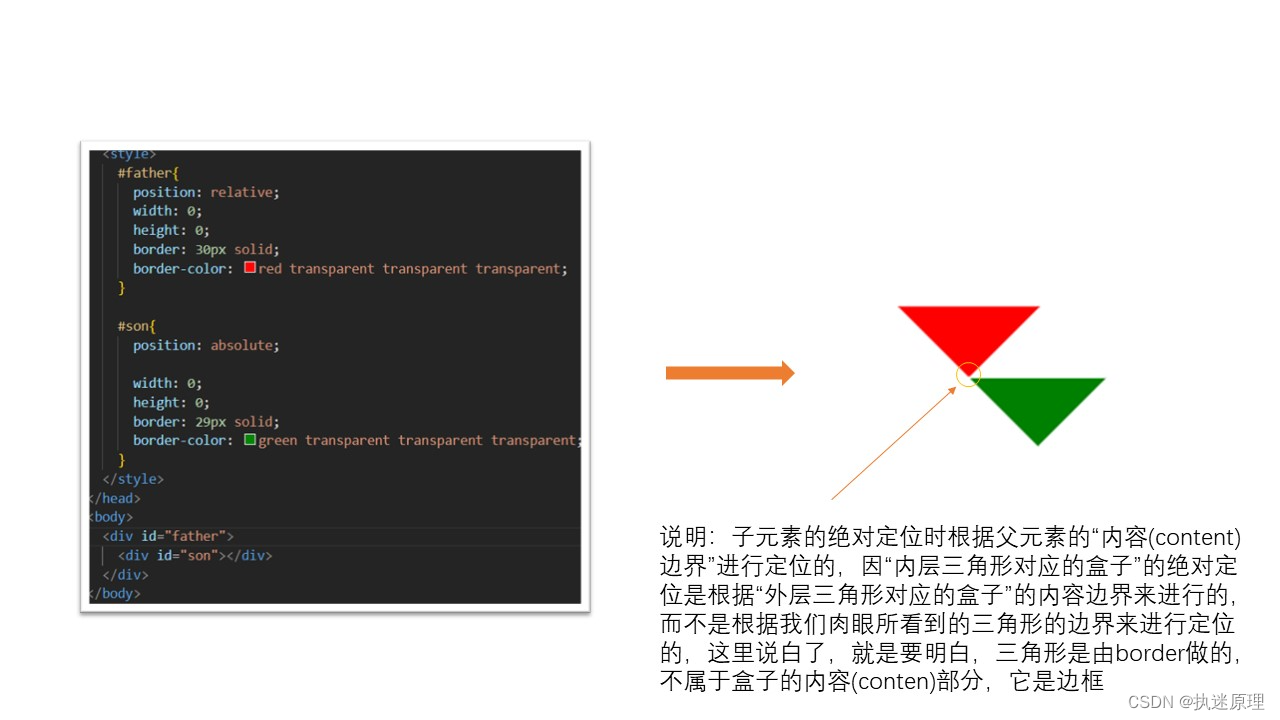 <style>
#father{
position: relative;
width: 0;
height: 0;
border: 30px solid;
border-color: red transparent transparent transparent;
}

#son{
position: absolute;

width: 0;
height: 0;
border: 29px solid;
border-color: green transparent transparent transparent;
}
</style>
</head>
<body>
<div id="father">
<div id="son"></div>
</div>
</body>

说明：子元素的绝对定位时根据父元素的“内容(content)边界”进行定位的，因“内层三角形对应的盒子”的绝对定位是根据“外层三角形对应的盒子”的内容边界来进行的，而不是根据我们肉眼所看到的三角形的边界来进行定位的，这里说白了，就是要明白，三角形是由border做的，不属于盒子的内容(conten)部分，它是边框

CSDN @执迷原理